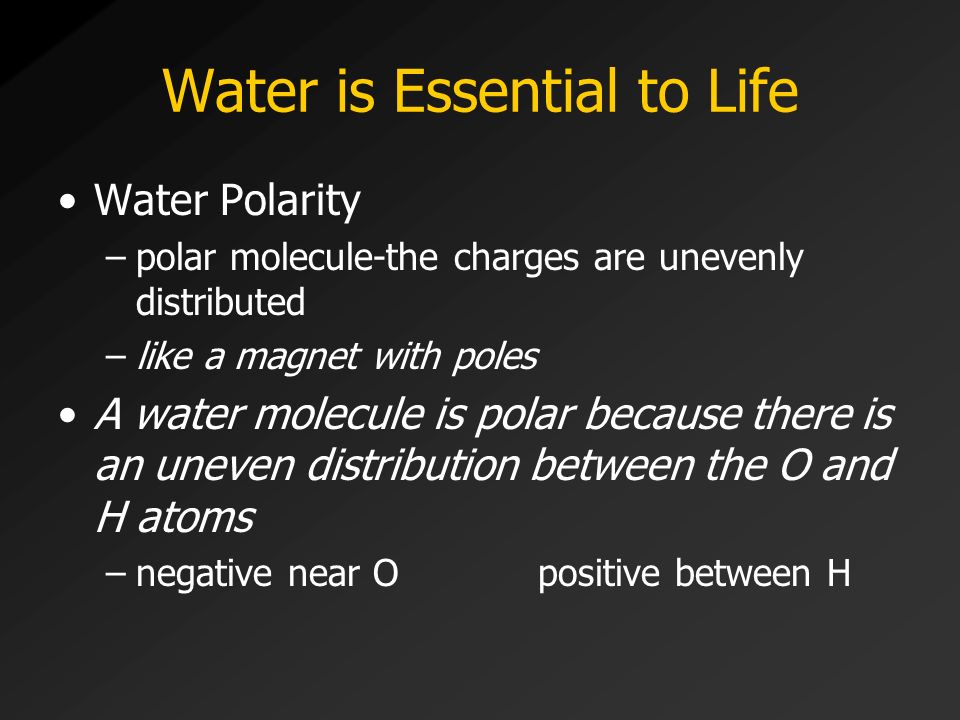 Water is Essential to Life

• Water Polarity
– polar molecule-the charges are unevenly distributed
– like a magnet with poles

• A water molecule is polar because there is an uneven distribution between the O and H atoms
– negative near O positive between H